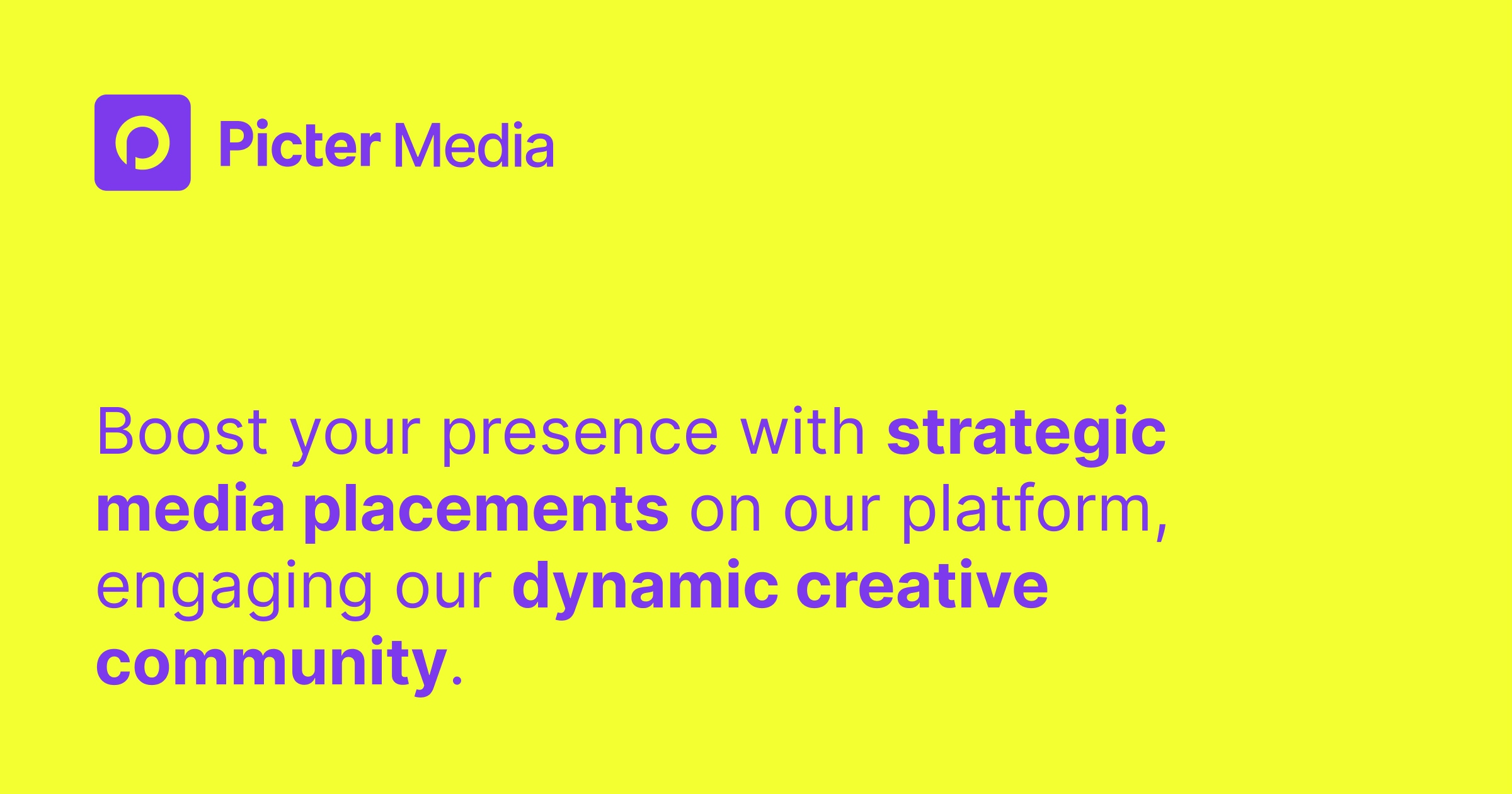 Picter Media

Boost your presence with strategic media placements on our platform, engaging our dynamic creative community.